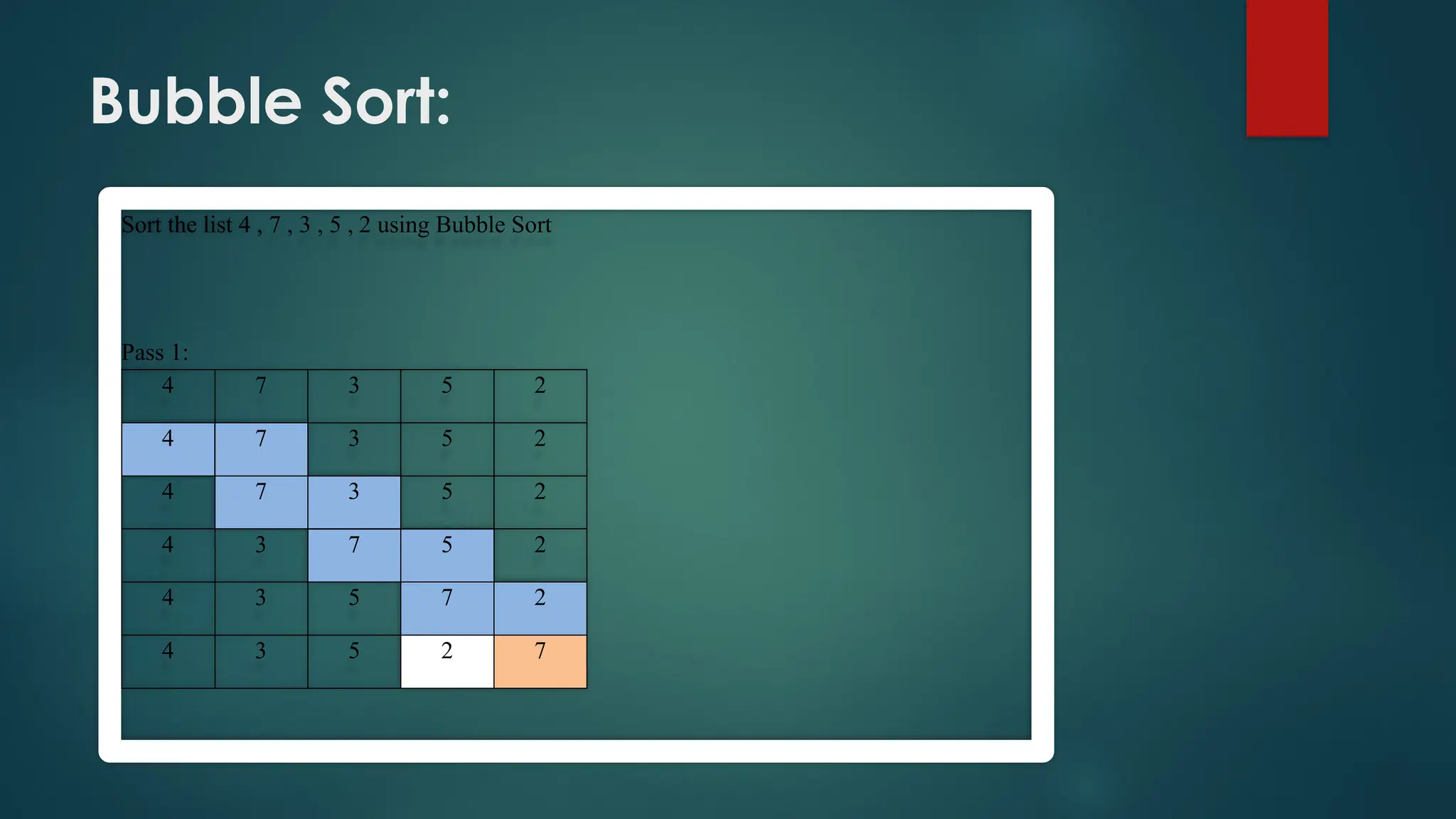 Bubble Sort:

Sort the list 4 , 7 , 3 , 5 , 2 using Bubble Sort

Pass 1:

| 4 | 7 | 3 | 5 | 2 |
|---|---|---|---|---|
| 4 | 7 | 3 | 5 | 2 |
| 4 | 7 | 3 | 5 | 2 |
| 4 | 3 | 7 | 5 | 2 |
| 4 | 3 | 5 | 7 | 2 |
| 4 | 3 | 5 | 2 | 7 |